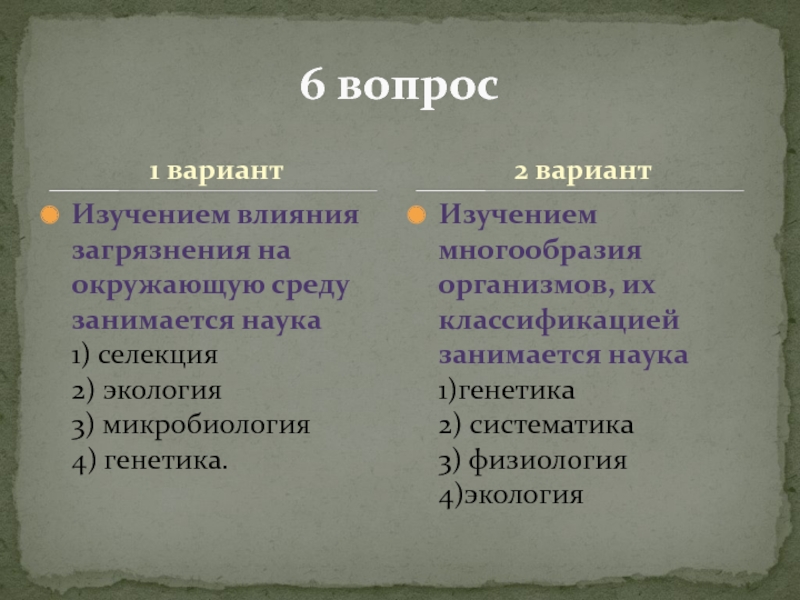 6 вопрос

1 вариант

Изучением влияния загрязнения на окружающую среду занимается наука
1) селекция
2) экология
3) микробиология
4) генетика.

2 вариант

Изучением многообразия организмов, их классификацией занимается наука
1)генетика
2) систематика
3) физиология
4)экология